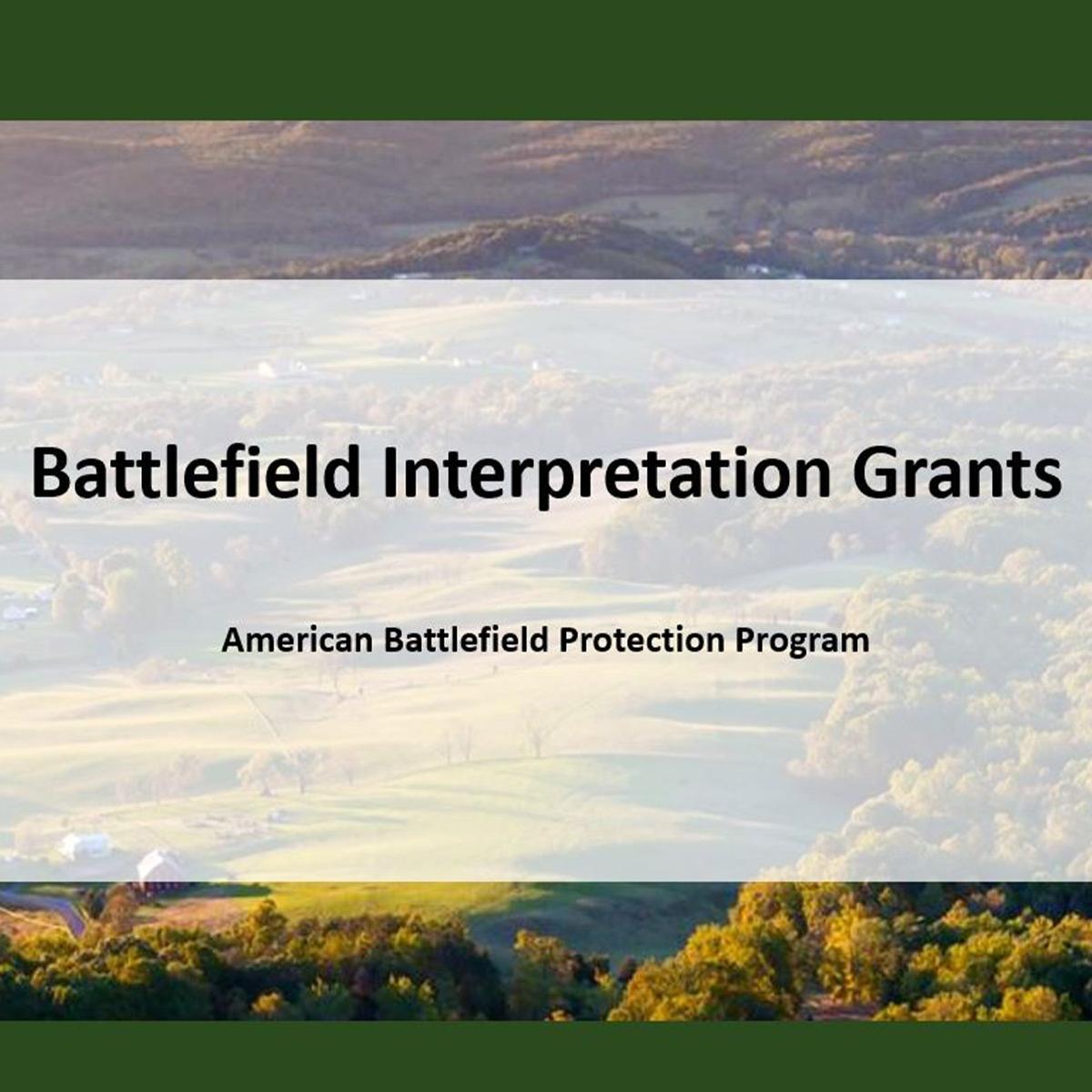 Battlefield Interpretation Grants

American Battlefield Protection Program